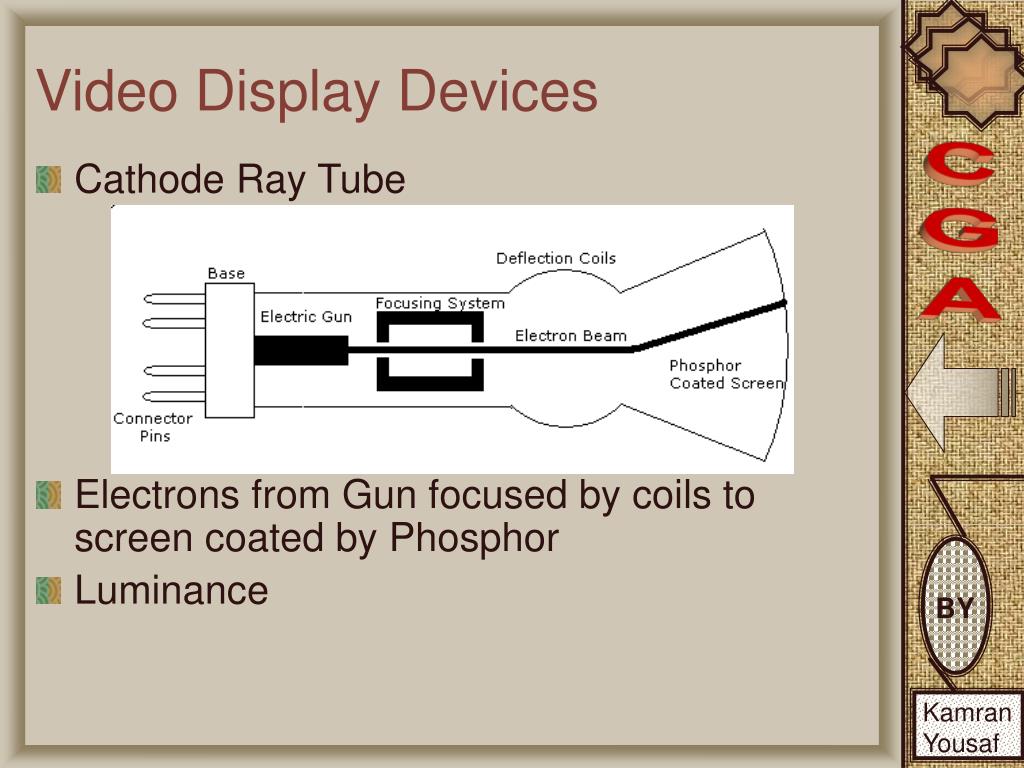 Video Display Devices

Cathode Ray Tube

Base
Electric Gun
Focusing System
Deflection Coils
Electron Beam
Phosphor Coated Screen
Connector Pins

Electrons from Gun focused by coils to screen coated by Phosphor

Luminance

C
G
A

BY

Kamran Yousaf